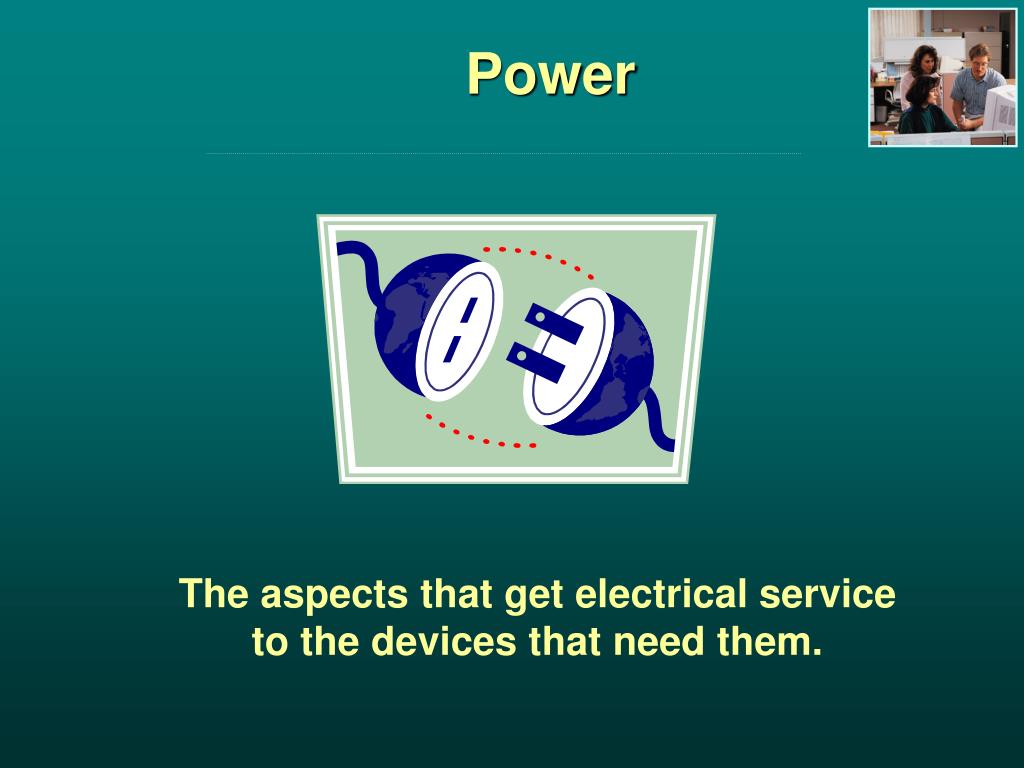 Power

The aspects that get electrical service to the devices that need them.